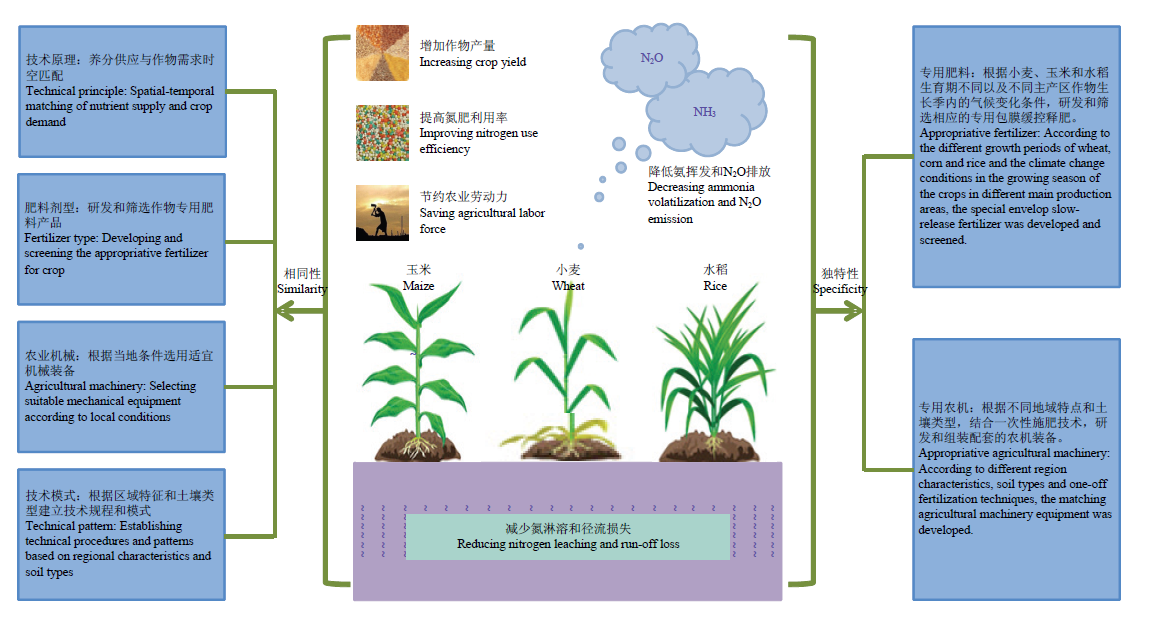 技术原理：养分供应与作物需求时空匹配
Technical principle: Spatial-temporal matching of nutrient supply and crop demand

肥料剂型：研发和筛选作物专用肥料产品
Fertilizer type: Developing and screening the appropriative fertilizer for crop

农业机械：根据当地条件选用适宜机械装备
Agricultural machinery: Selecting suitable mechanical equipment according to local conditions

技术模式：根据区域特征和土壤类型建立技术规程和模式
Technical pattern: Establishing technical procedures and patterns based on regional characteristics and soil types

相同性
Similarity

增加作物产量
Increasing crop yield

提高氮肥利用率
Improving nitrogen use efficiency

节约农业劳动力
Saving agricultural labor force

$N_2O$

$NH_3$

降低氨挥发和$N_2O$排放
Decreasing ammonia volatilization and $N_2O$ emission

玉米
Maize

小麦
Wheat

水稻
Rice

减少氮淋溶和径流损失
Reducing nitrogen leaching and run-off loss

独特性
Specificity

专用肥料：根据小麦、玉米和水稻生育期不同以及不同主产区作物生长季内的气候变化条件，研发和筛选相应的专用包膜缓控释肥。
Appropriative fertilizer: According to the different growth periods of wheat, corn and rice and the climate change conditions in the growing season of the crops in different main production areas, the special envelop slow-release fertilizer was developed and screened.

专用农机：根据不同地域特点和土壤类型，结合一次性施肥技术，研发和组装配套的农机装备。
Appropriative agricultural machinery: According to different region characteristics, soil types and one-off fertilization techniques, the matching agricultural machinery equipment was developed.